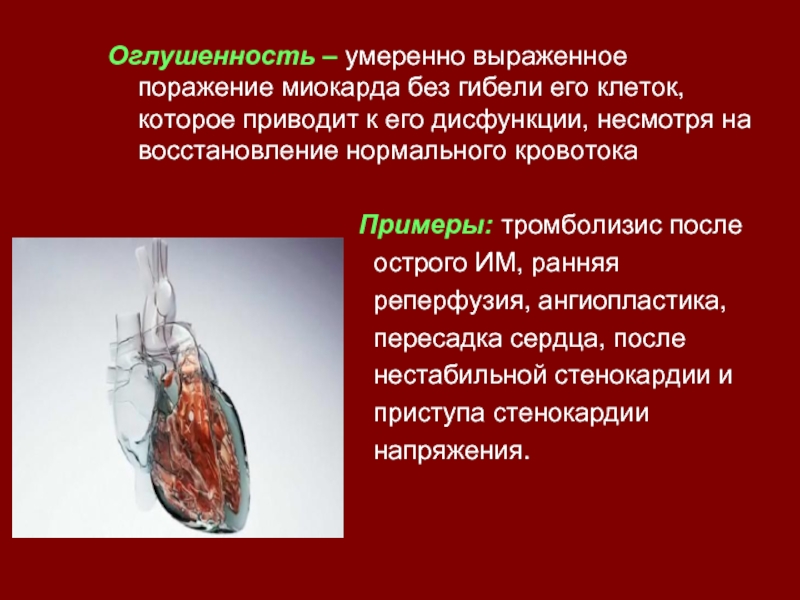 Оглушенность – умеренно выраженное поражение миокарда без гибели его клеток, которое приводит к его дисфункции, несмотря на восстановление нормального кровотока

Примеры: тромболизис после острого ИМ, ранняя реперфузия, ангиопластика, пересадка сердца, после нестабильной стенокардии и приступа стенокардии напряжения.